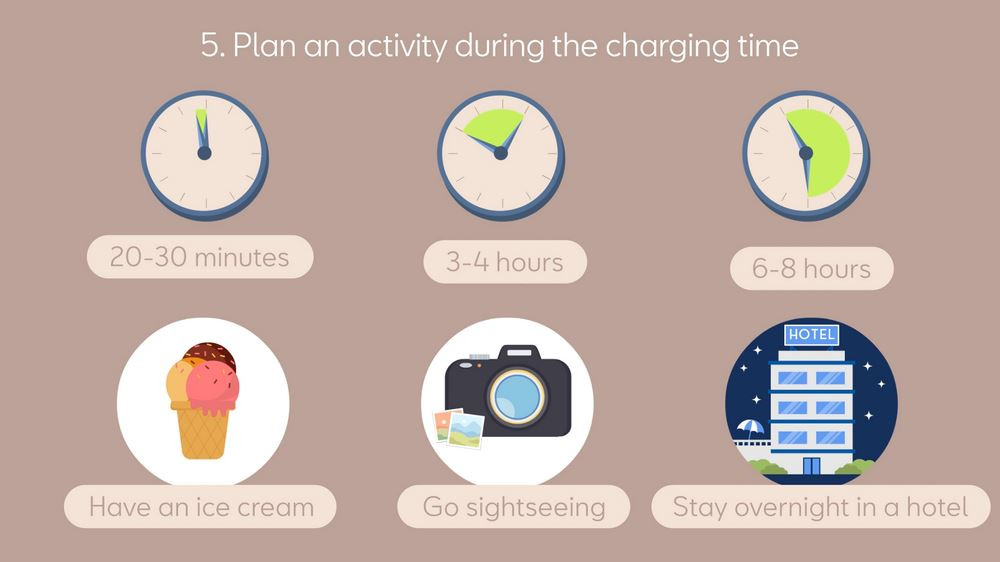 5. Plan an activity during the charging time

20-30 minutes

3-4 hours

6-8 hours

Have an ice cream

Go sightseeing

HOTEL

Stay overnight in a hotel